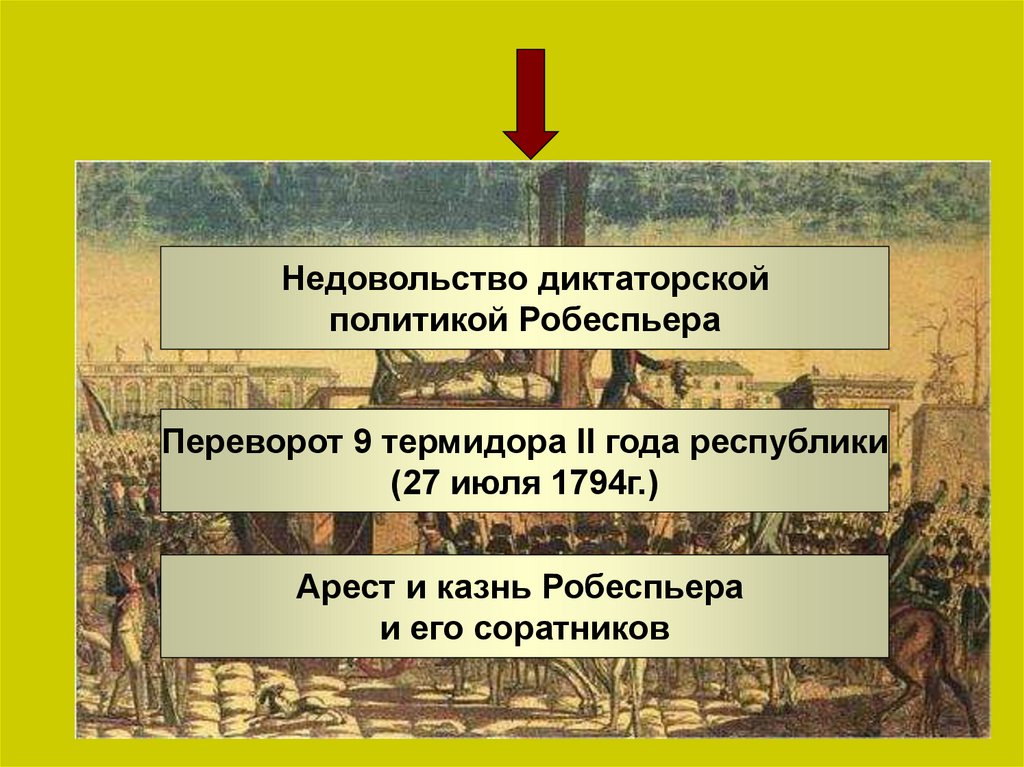 Недовольство диктаторской политикой Робеспьера

Переворот 9 термидора II года республики (27 июля 1794г.)

Арест и казнь Робеспьера и его соратников